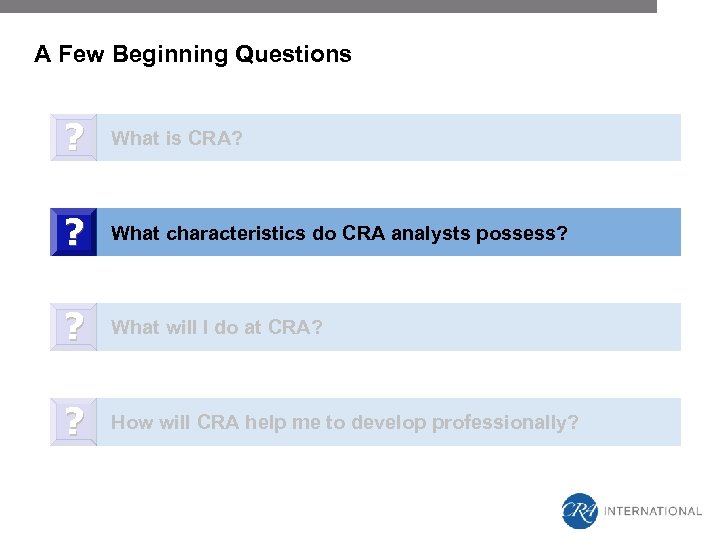 A Few Beginning Questions

?
What is CRA?

?
What characteristics do CRA analysts possess?

?
What will I do at CRA?

?
How will CRA help me to develop professionally?

CRA INTERNATIONAL